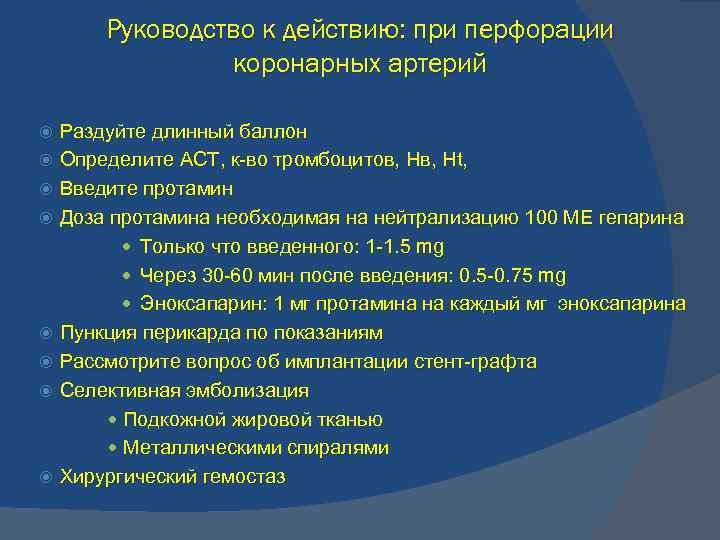 Руководство к действию: при перфорации коронарных артерий

Раздуйте длинный баллон
Определите АСТ, к-во тромбоцитов, Нв, Ht,
Введите протамин
Доза протамина необходимая на нейтрализацию 100 МЕ гепарина
Только что введенного: 1-1.5 mg
Через 30-60 мин после введения: 0.5-0.75 mg
Эноксапарин: 1 мг протамина на каждый мг эноксапарина
Пункция перикарда по показаниям
Рассмотрите вопрос об имплантации стент-графта
Селективная эмболизация
Подкожной жировой тканью
Металлическими спиралями
Хирургический гемостаз